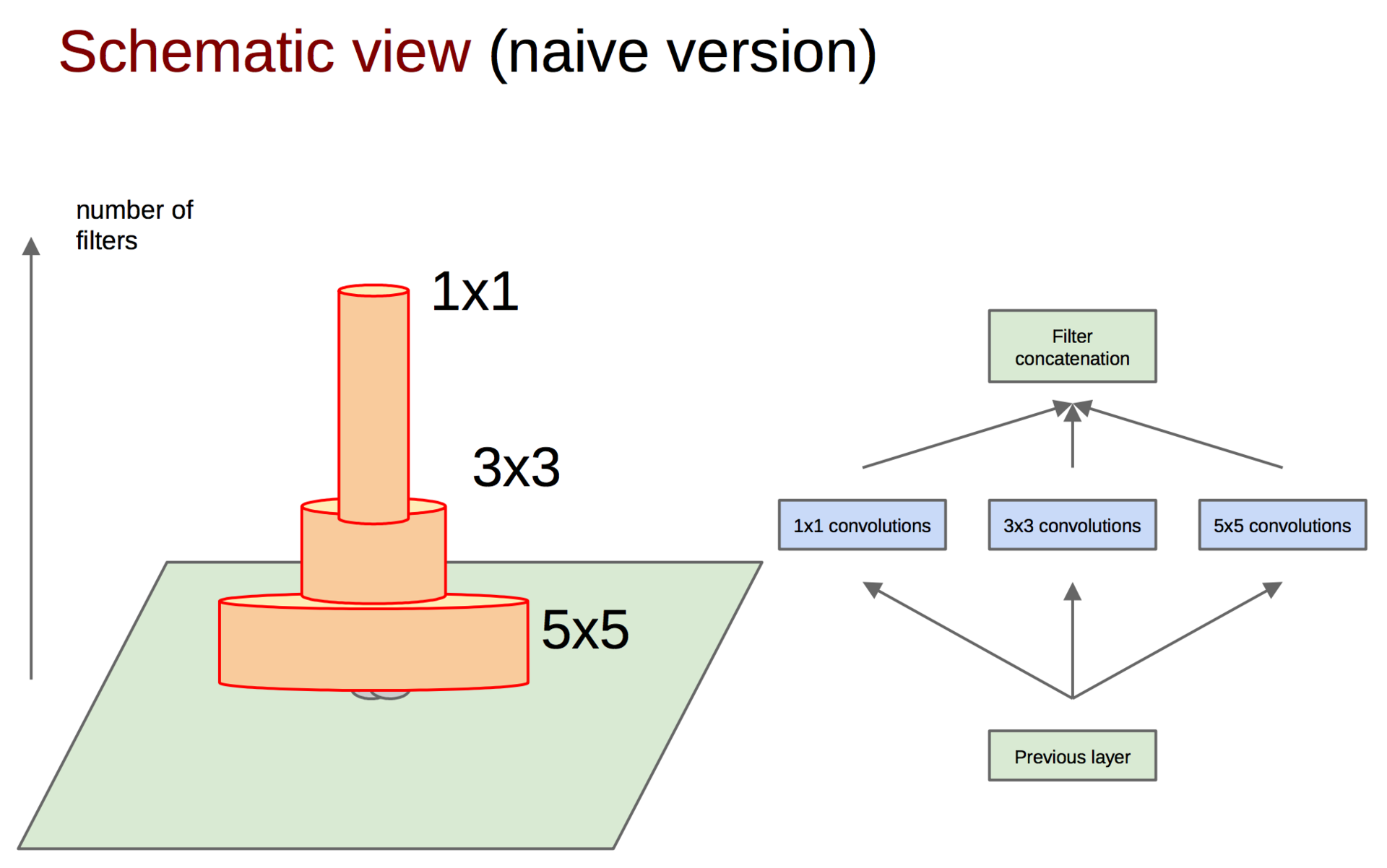 Schematic view (naive version)

number of filters

1x1

3x3

5x5

Filter concatenation

1x1 convolutions

3x3 convolutions

5x5 convolutions

Previous layer